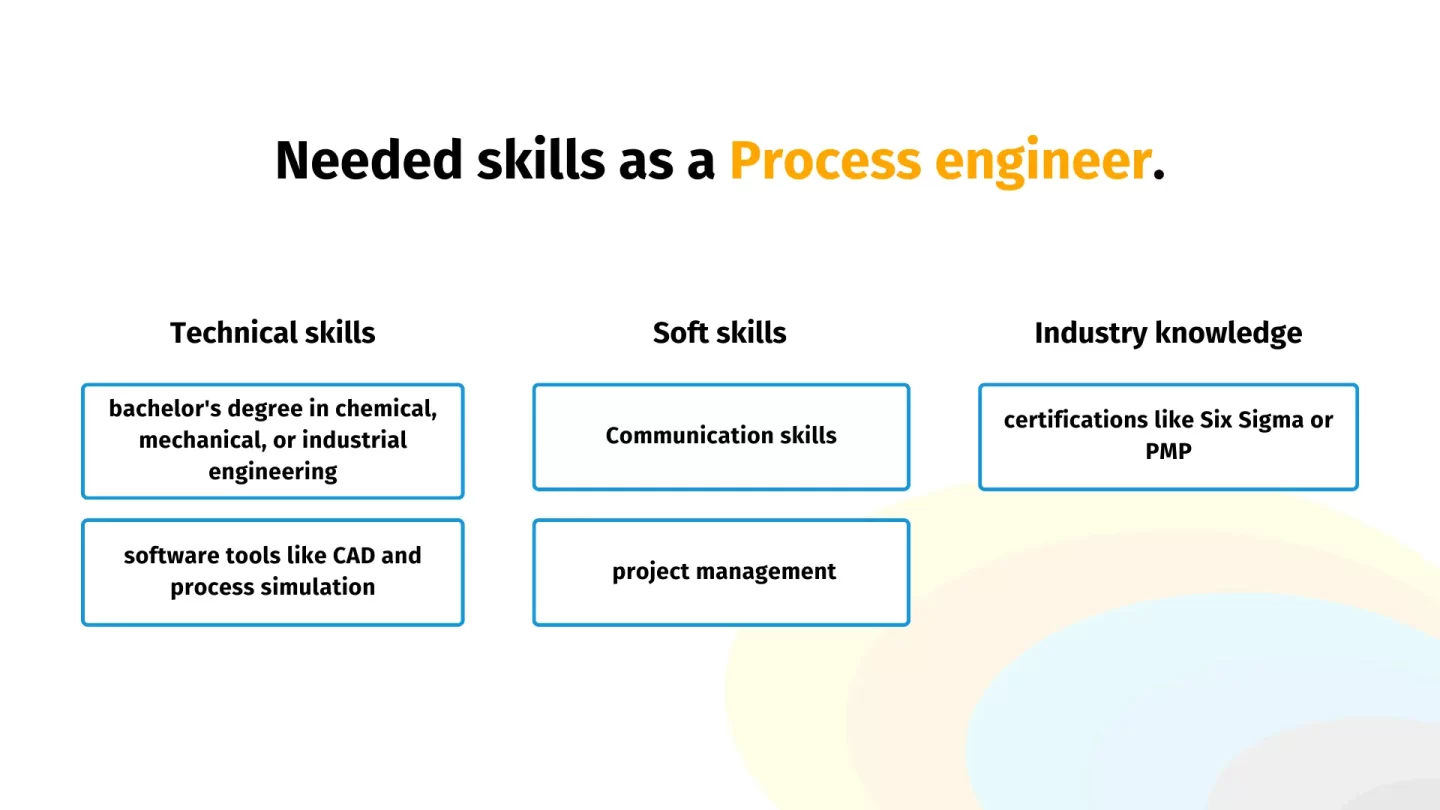 Needed skills as a Process engineer.

Technical skills

bachelor's degree in chemical, mechanical, or industrial engineering

software tools like CAD and process simulation

Soft skills

Communication skills

project management

Industry knowledge

certifications like Six Sigma or PMP